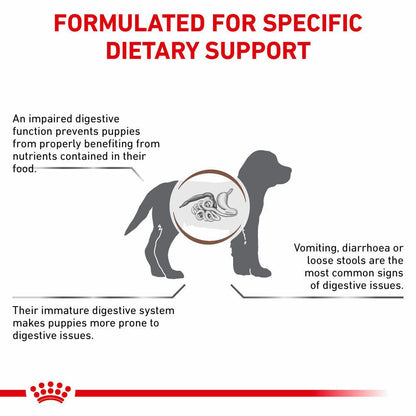 FORMULATED FOR SPECIFIC DIETARY SUPPORT

An impaired digestive function prevents puppies from properly benefiting from nutrients contained in their food.

Vomiting, diarrhoea or loose stools are the most common signs of digestive issues.

Their immature digestive system makes puppies more prone to digestive issues.